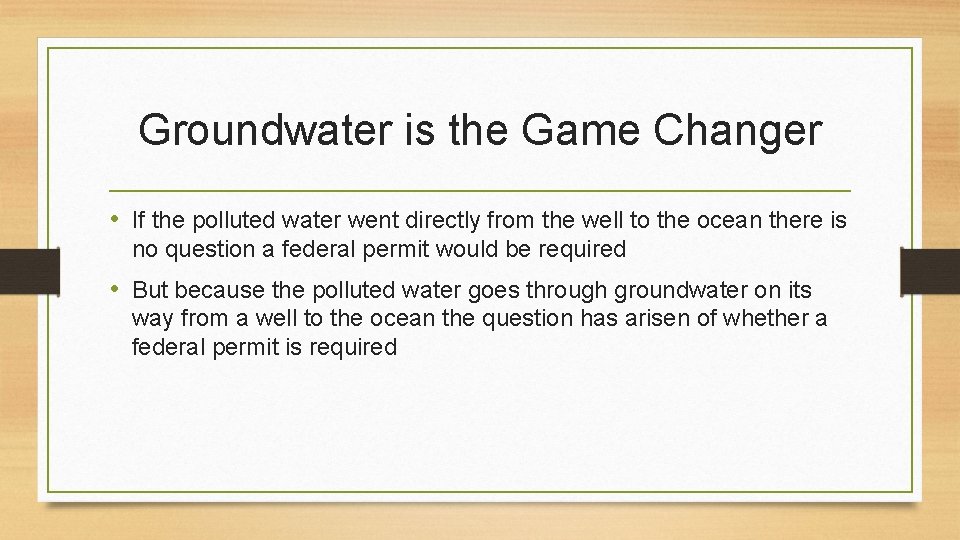 Groundwater is the Game Changer

• If the polluted water went directly from the well to the ocean there is no question a federal permit would be required

• But because the polluted water goes through groundwater on its way from a well to the ocean the question has arisen of whether a federal permit is required